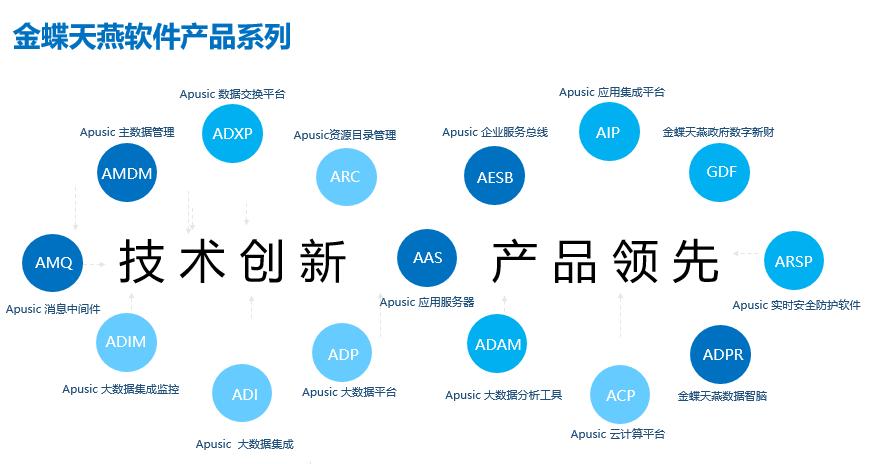 金蝶天燕软件产品系列

Apusic 数据交换平台
ADXP

Apusic 应用集成平台
AIP

Apusic 主数据管理
AMDM

Apusic资源目录管理
ARC

Apusic 企业服务总线
AESB

金蝶天燕政府数字新财
GDF

AMQ
Apusic 消息中间件

技术创新

AAS
Apusic 应用服务器

产品领先

ARSP
Apusic 实时安全防护软件

ADIM
Apusic 大数据集成监控

ADP
Apusic 大数据平台

ADAM
Apusic 大数据分析工具

ADPR
金蝶天燕数据智脑

ADI
Apusic 大数据集成

ACP
Apusic 云计算平台